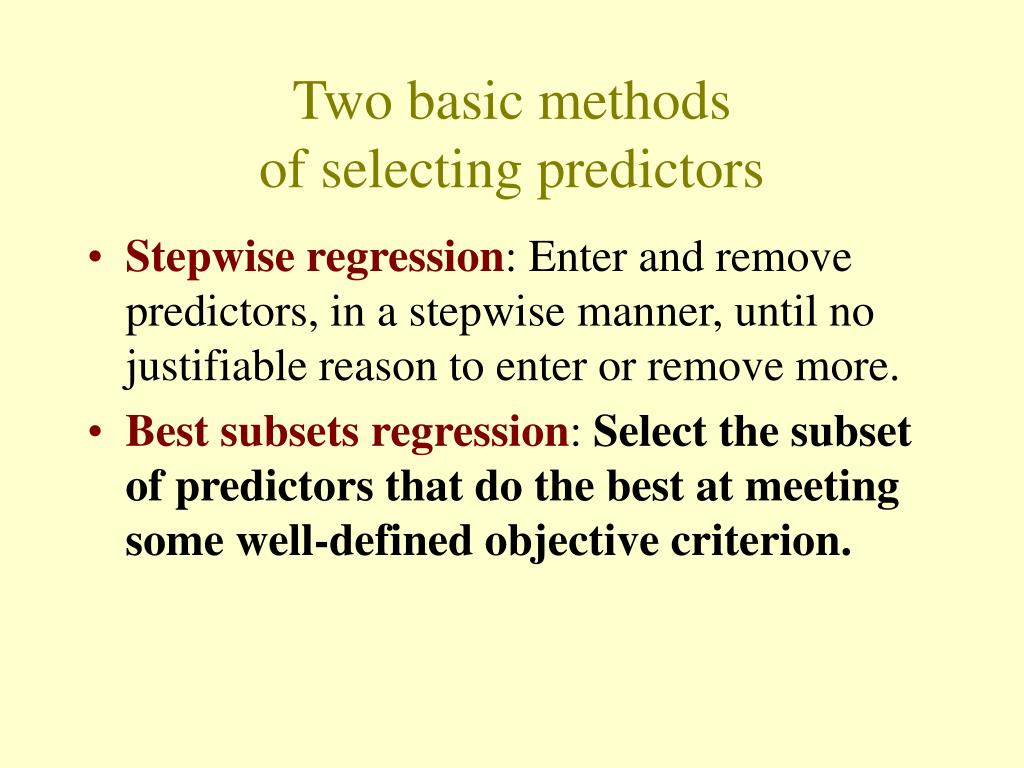 Two basic methods
of selecting predictors

• Stepwise regression: Enter and remove predictors, in a stepwise manner, until no justifiable reason to enter or remove more.
• Best subsets regression: Select the subset of predictors that do the best at meeting some well-defined objective criterion.